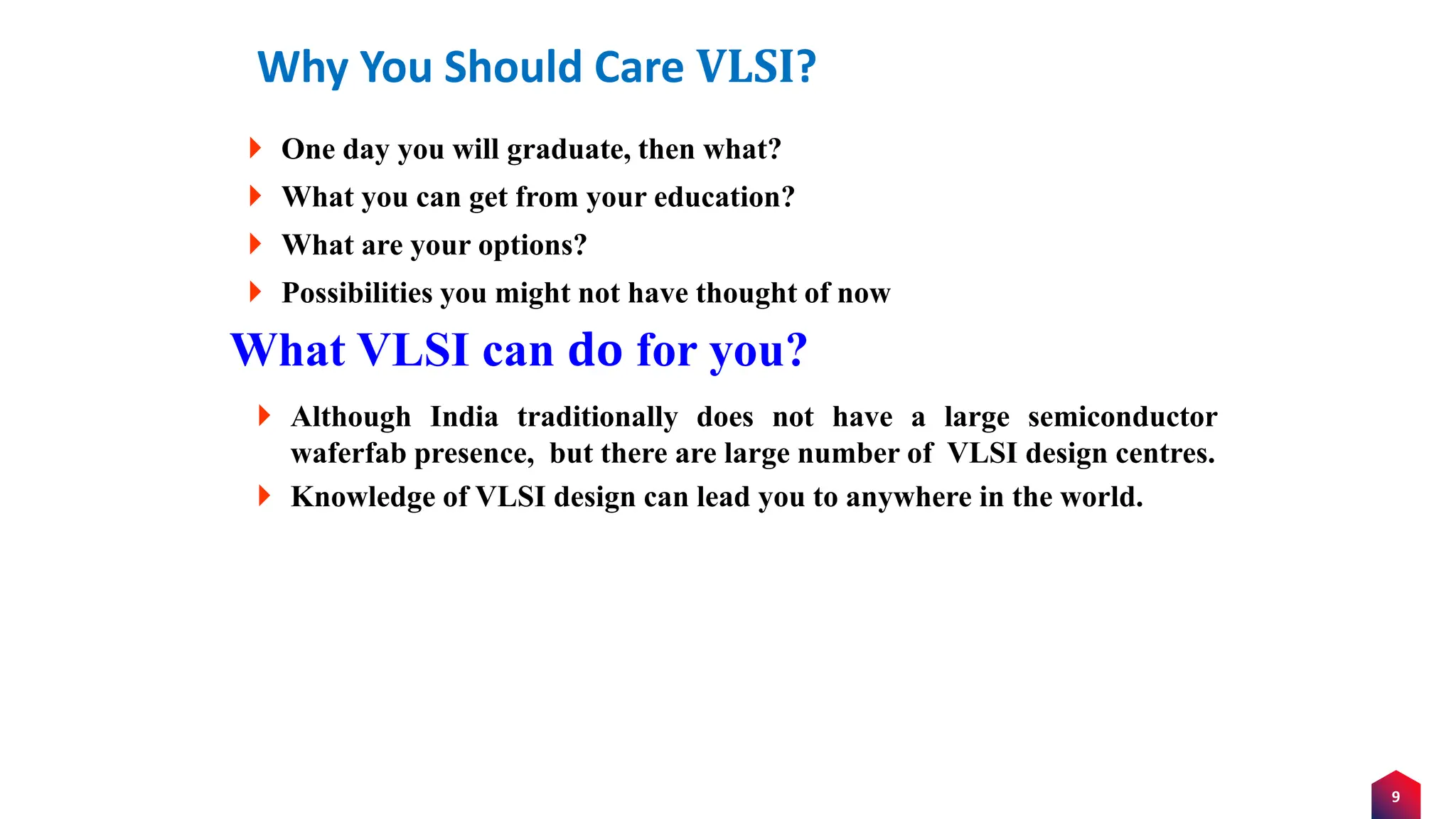 Why You Should Care VLSI?

One day you will graduate, then what?

What you can get from your education?

What are your options?

Possibilities you might not have thought of now

What VLSI can do for you?

Although India traditionally does not have a large semiconductor waferfab presence, but there are large number of VLSI design centres.

Knowledge of VLSI design can lead you to anywhere in the world.

9